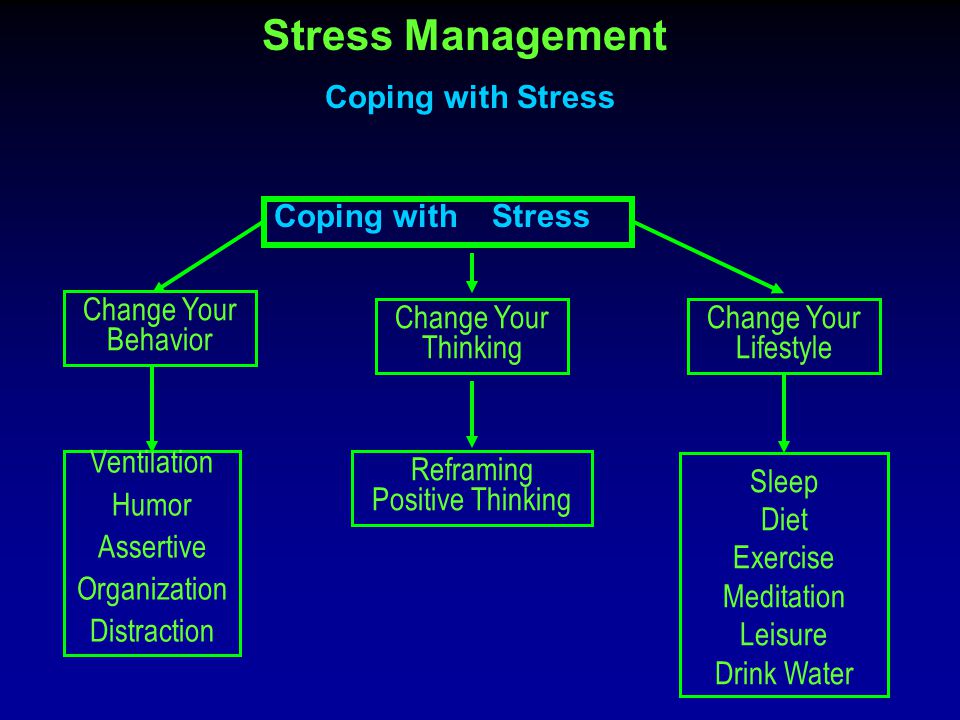 Stress Management

Coping with Stress

Coping with Stress

Change Your Behavior

Change Your Thinking

Change Your Lifestyle

Ventilation
Humor
Assertive
Organization
Distraction

Reframing
Positive Thinking

Sleep
Diet
Exercise
Meditation
Leisure
Drink Water